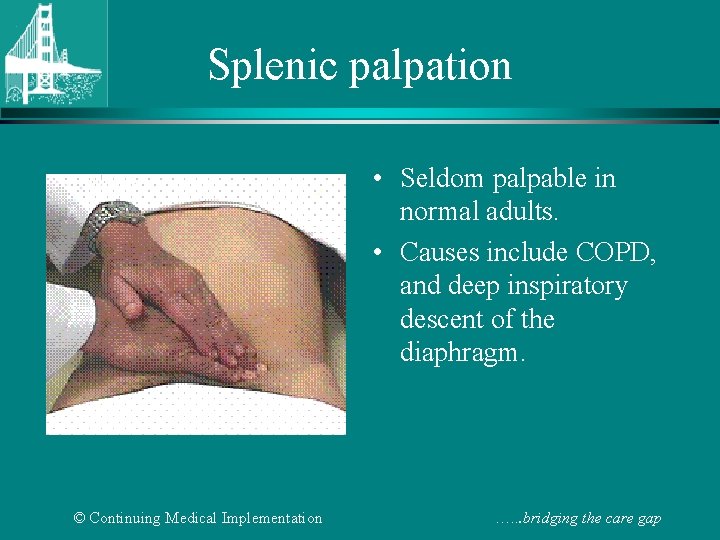 Splenic palpation

• Seldom palpable in normal adults.
• Causes include COPD, and deep inspiratory descent of the diaphragm.

© Continuing Medical Implementation

…..bridging the care gap